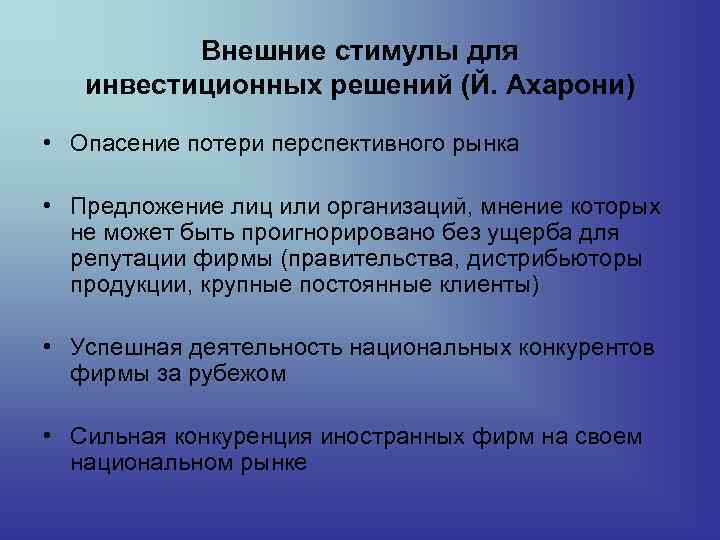 Внешние стимулы для инвестиционных решений (Й. Ахарони)

• Опасение потери перспективного рынка

• Предложение лиц или организаций, мнение которых не может быть проигнорировано без ущерба для репутации фирмы (правительства, дистрибьюторы продукции, крупные постоянные клиенты)

• Успешная деятельность национальных конкурентов фирмы за рубежом

• Сильная конкуренция иностранных фирм на своем национальном рынке